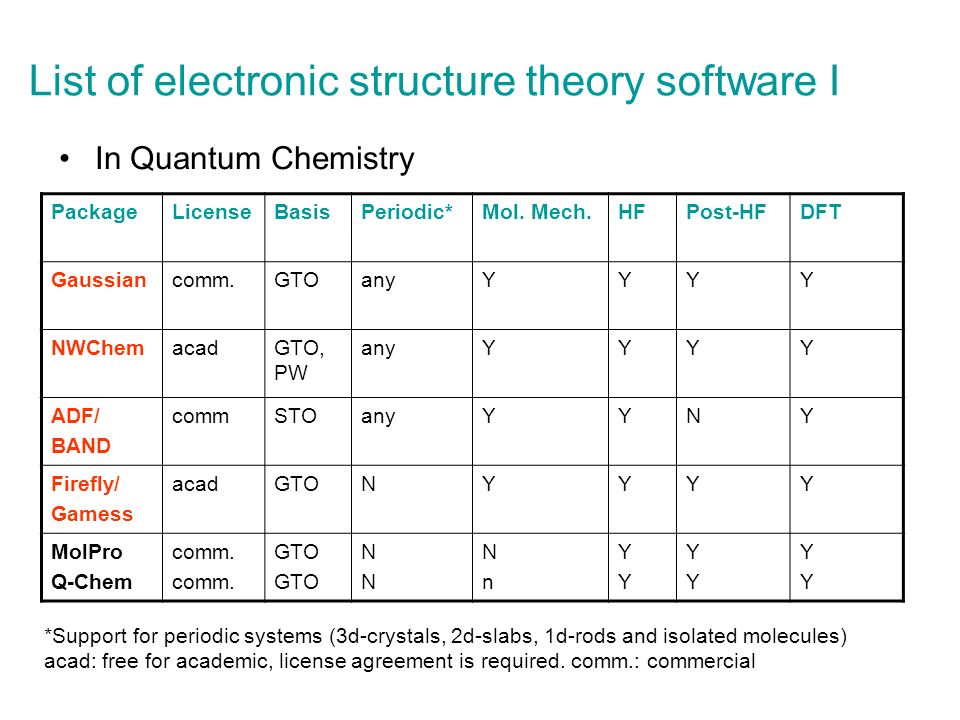 List of electronic structure theory software I

• In Quantum Chemistry

| Package | License | Basis | Periodic* | Mol. Mech. | HF | Post-HF | DFT |
|---|---|---|---|---|---|---|---|
| Gaussian | comm. | GTO | any | Y | Y | Y | Y |
| NWChem | acad | GTO, PW | any | Y | Y | Y | Y |
| ADF/ BAND | comm | STO | any | Y | Y | N | Y |
| Firefly/ Gamess | acad | GTO | N | Y | Y | Y | Y |
| MolPro Q-Chem | comm. comm. | GTO GTO | N N | N n | Y Y | Y Y | Y Y |

*Support for periodic systems (3d-crystals, 2d-slabs, 1d-rods and isolated molecules)
acad: free for academic, license agreement is required. comm.: commercial